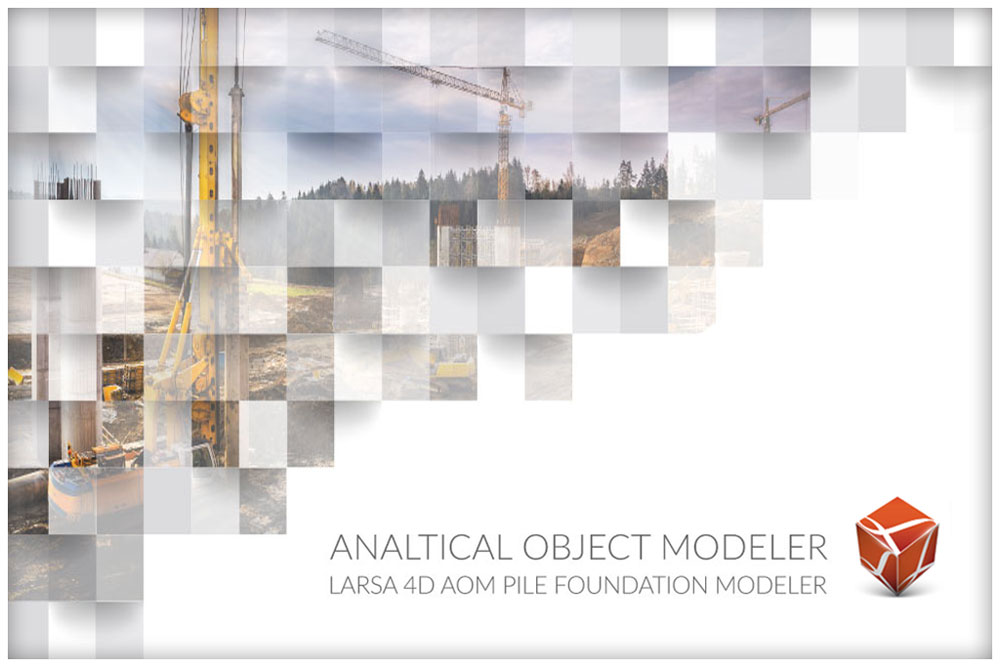 ANALTICAL OBJECT MODELER
LARSA 4D AOM PILE FOUNDATION MODELER